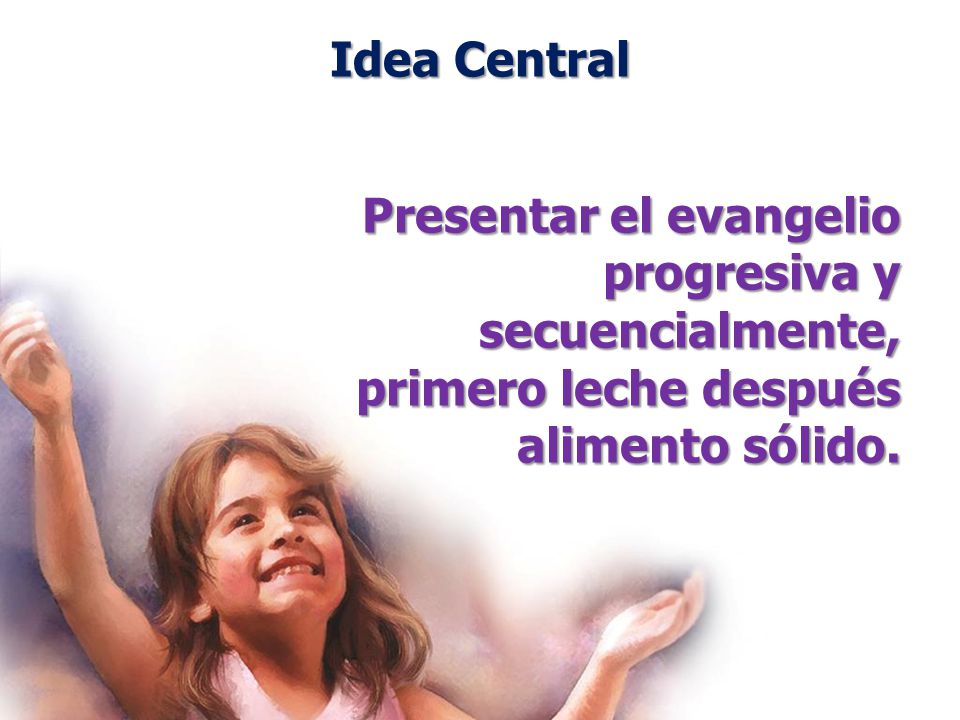 Idea Central

Presentar el evangelio progresiva y secuencialmente, primero leche después alimento sólido.